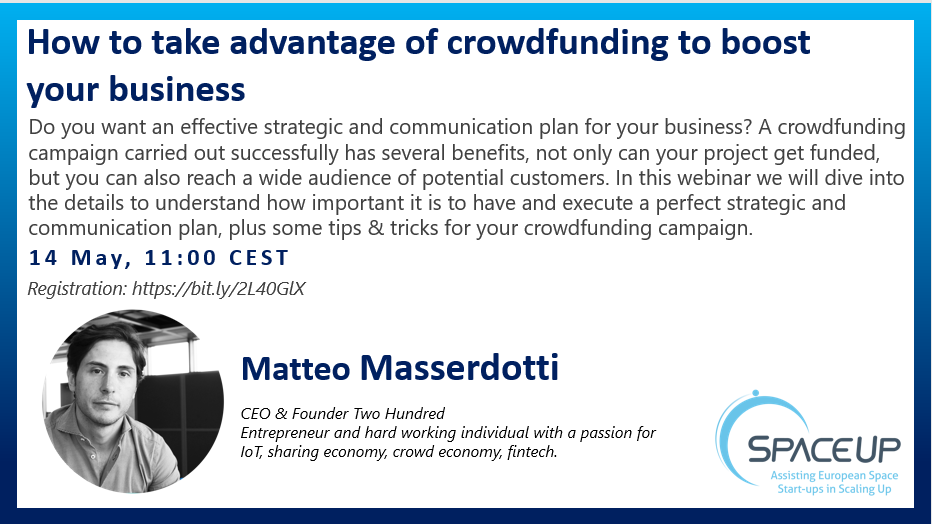 How to take advantage of crowdfunding to boost your business

Do you want an effective strategic and communication plan for your business? A crowdfunding campaign carried out successfully has several benefits, not only can your project get funded, but you can also reach a wide audience of potential customers. In this webinar we will dive into the details to understand how important it is to have and execute a perfect strategic and communication plan, plus some tips & tricks for your crowdfunding campaign.

14 May, 11:00 CEST

Registration: https://bit.ly/2L40GlX

Matteo Masserdotti

CEO & Founder Two Hundred
Entrepreneur and hard working individual with a passion for IoT, sharing economy, crowd economy, fintech.

SPACEUP
Assisting European Space Start-ups in Scaling Up